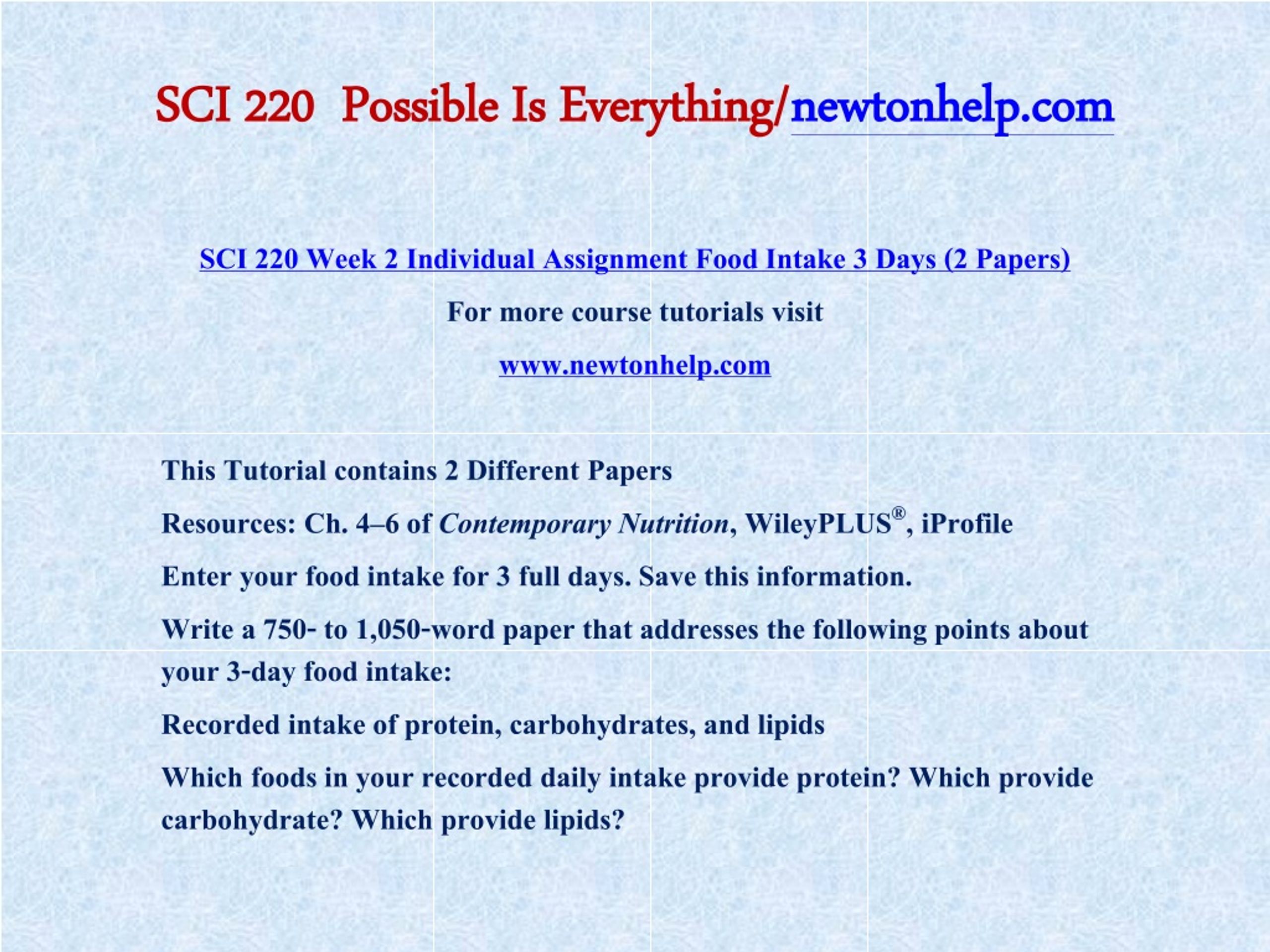 SCI 220 Possible Is Everything/newtonhelp.com

SCI 220 Week 2 Individual Assignment Food Intake 3 Days (2 Papers)

For more course tutorials visit

www.newtonhelp.com

This Tutorial contains 2 Different Papers

Resources: Ch. 4–6 of Contemporary Nutrition, WileyPLUS®, iProfile

Enter your food intake for 3 full days. Save this information.

Write a 750- to 1,050-word paper that addresses the following points about your 3-day food intake:

Recorded intake of protein, carbohydrates, and lipids

Which foods in your recorded daily intake provide protein? Which provide carbohydrate? Which provide lipids?